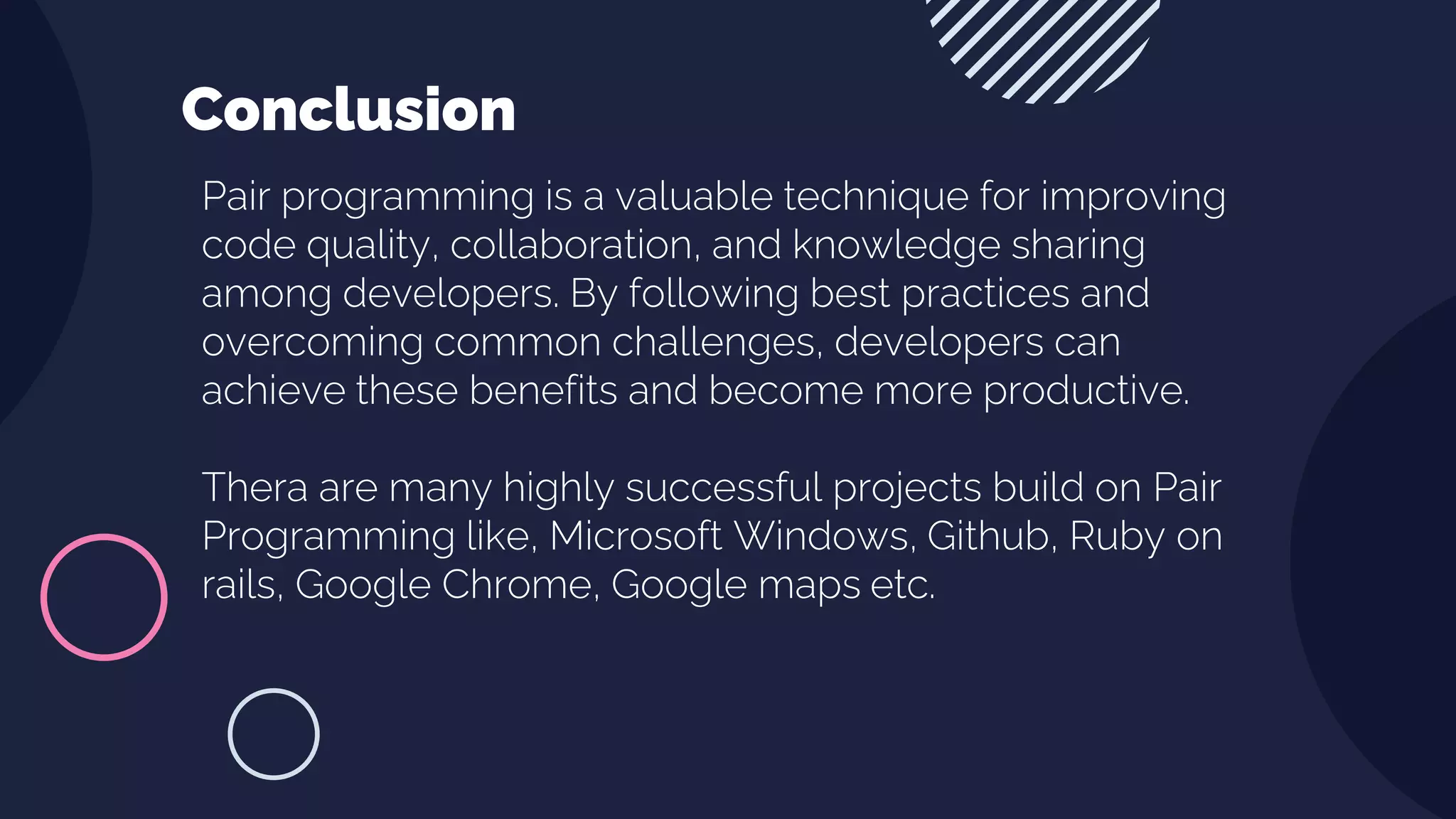 Conclusion

Pair programming is a valuable technique for improving code quality, collaboration, and knowledge sharing among developers. By following best practices and overcoming common challenges, developers can achieve these benefits and become more productive.

Thera are many highly successful projects build on Pair Programming like, Microsoft Windows, Github, Ruby on rails, Google Chrome, Google maps etc.